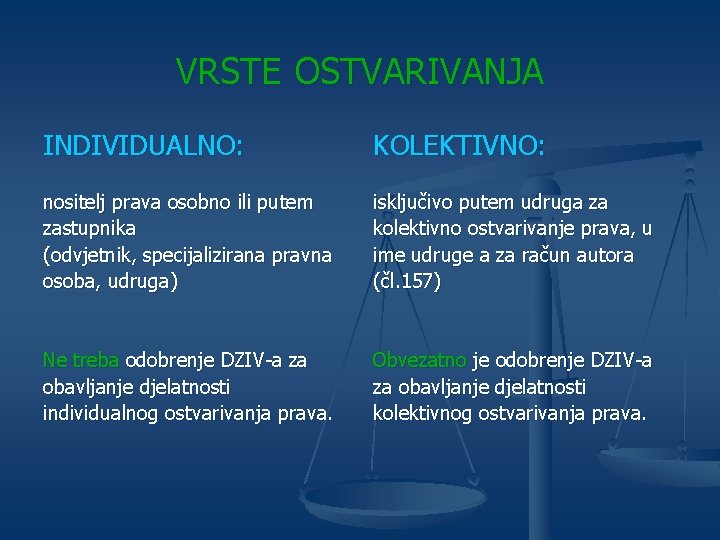 VRSTE OSTVARIVANJA

INDIVIDUALNO:

nositelj prava osobno ili putem zastupnika
(odvjetnik, specijalizirana pravna osoba, udruga)

Ne treba odobrenje DZIV-a za obavljanje djelatnosti individualnog ostvarivanja prava.

KOLEKTIVNO:

isključivo putem udruga za kolektivno ostvarivanje prava, u ime udruge a za račun autora (čl.157)

Obvezatno je odobrenje DZIV-a za obavljanje djelatnosti kolektivnog ostvarivanja prava.